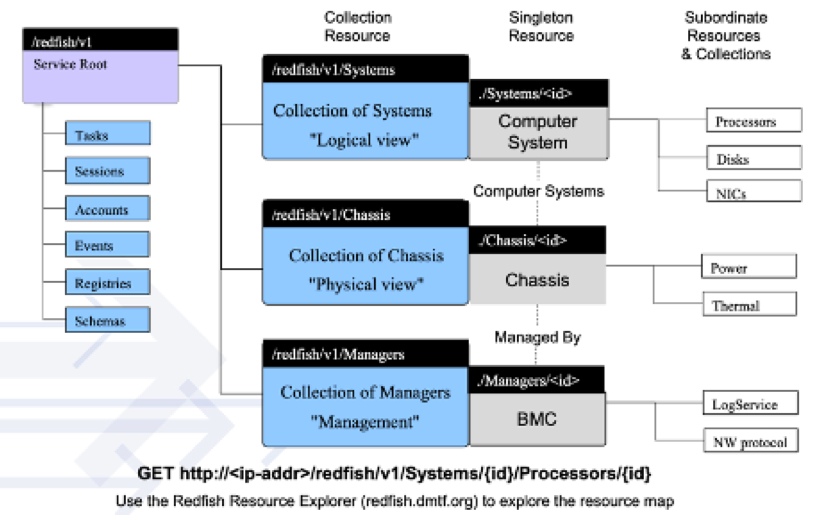 Collection Resource

Singleton Resource

Subordinate Resources & Collections

/redfish/v1
Service Root

Tasks

Sessions

Accounts

Events

Registries

Schemas

/redfish/v1/Systems
Collection of Systems
"Logical view"

./Systems/<id>
Computer System

Processors

Disks

NICs

Computer Systems

/redfish/v1/Chassis
Collection of Chassis
"Physical view"

./Chassis/<id>
Chassis

Power

Thermal

Managed By

/redfish/v1/Managers
Collection of Managers
"Management"

./Managers/<id>
BMC

LogService

NW protocol

GET http://<ip-addr>/redfish/v1/Systems/{id}/Processors/{id}

Use the Redfish Resource Explorer (redfish.dmtf.org) to explore the resource map